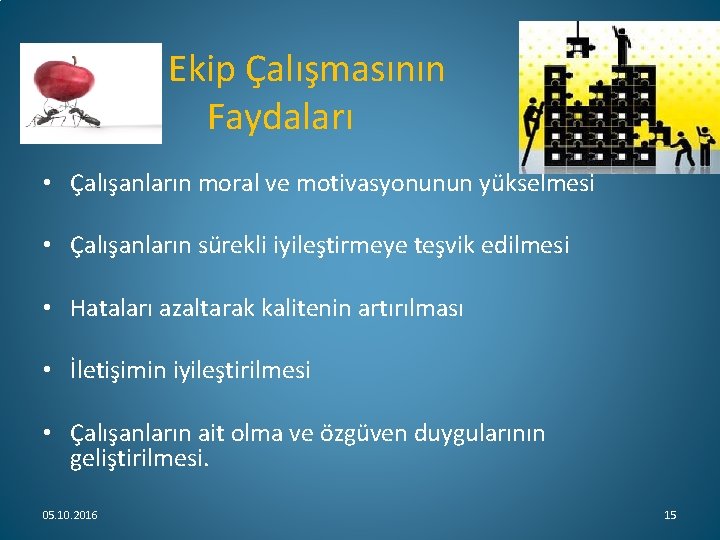 Ekip Çalışmasının Faydaları

• Çalışanların moral ve motivasyonunun yükselmesi

• Çalışanların sürekli iyileştirmeye teşvik edilmesi

• Hataları azaltarak kalitenin artırılması

• İletişimin iyileştirilmesi

• Çalışanların ait olma ve özgüven duygularının geliştirilmesi.

05.10.2016

15